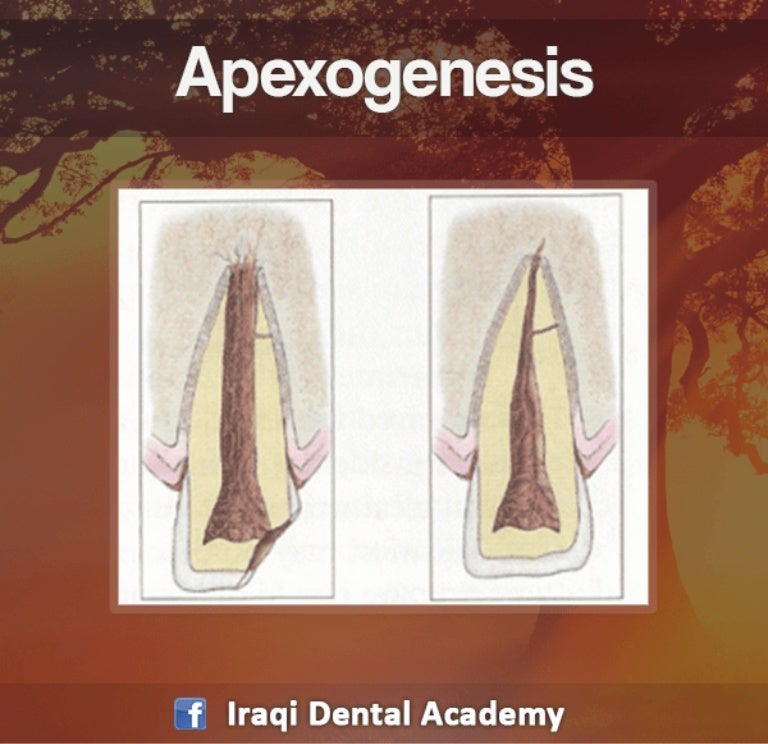 Apexogenesis

f Iraqi Dental Academy